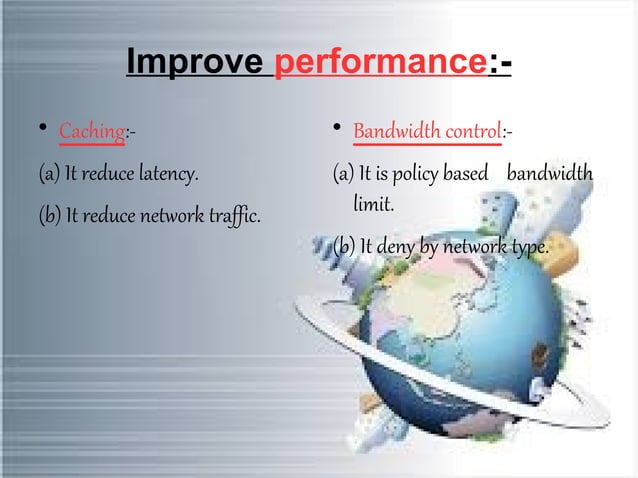 Improve performance:-

• Caching:-

(a) It reduce latency.

(b) It reduce network traffic.

• Bandwidth control:-

(a) It is policy based bandwidth limit.

(b) It deny by network type.